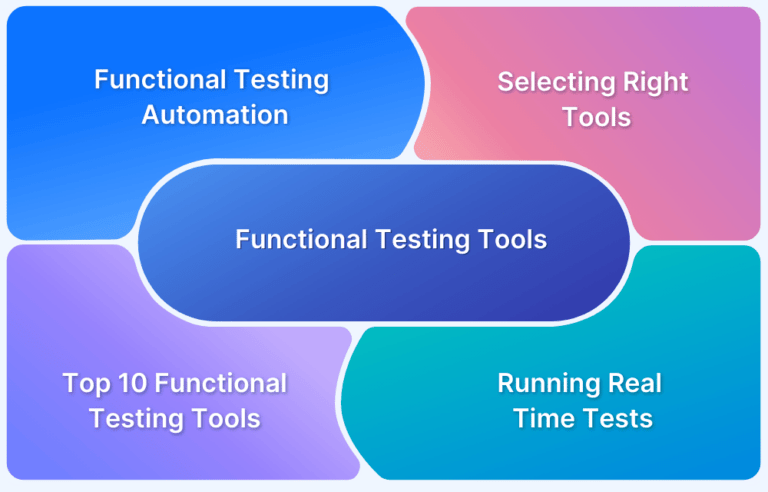 Functional Testing Automation

Selecting Right Tools

Functional Testing Tools

Top 10 Functional Testing Tools

Running Real Time Tests